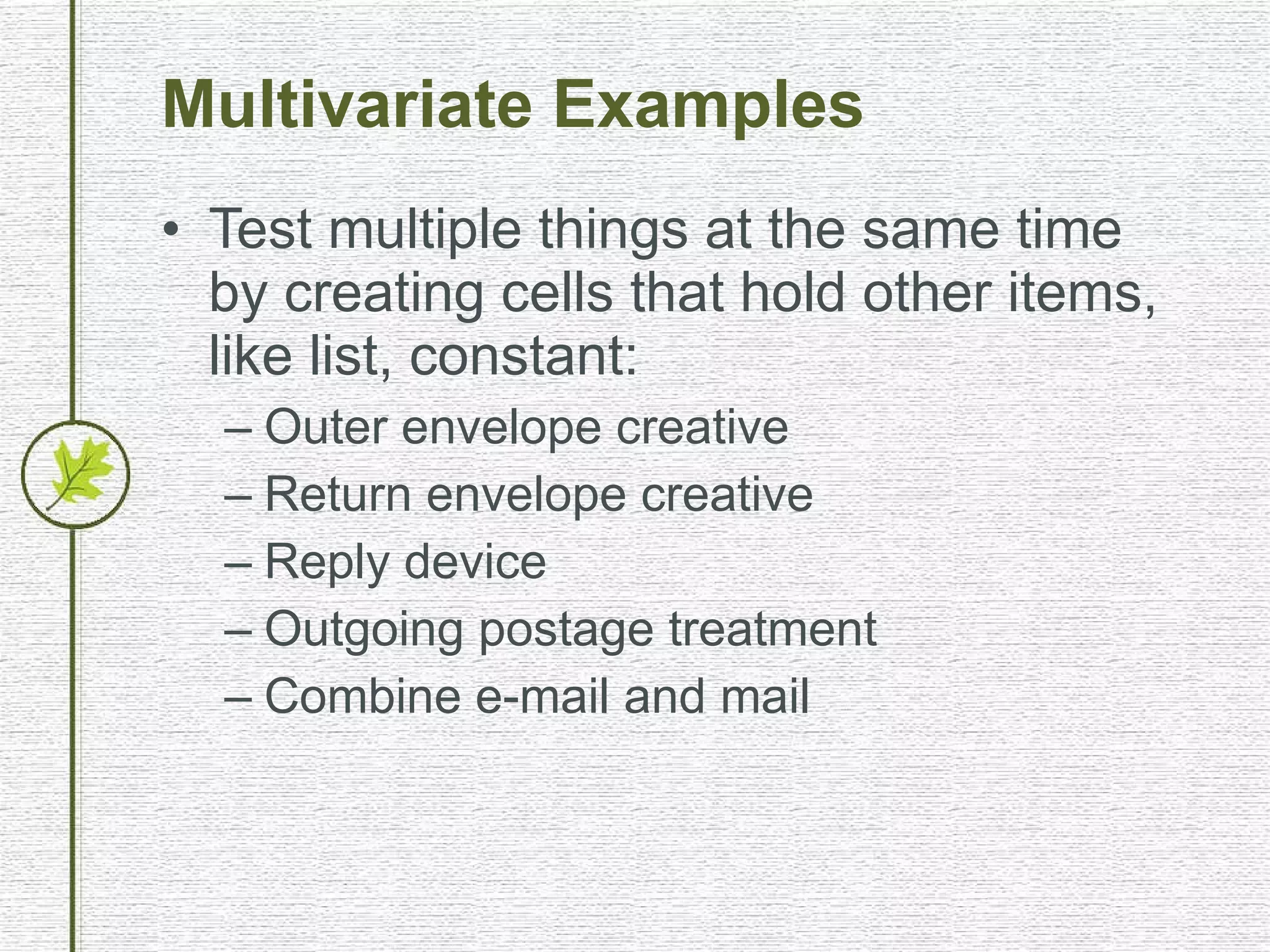 Multivariate Examples

• Test multiple things at the same time by creating cells that hold other items, like list, constant:
– Outer envelope creative
– Return envelope creative
– Reply device
– Outgoing postage treatment
– Combine e-mail and mail